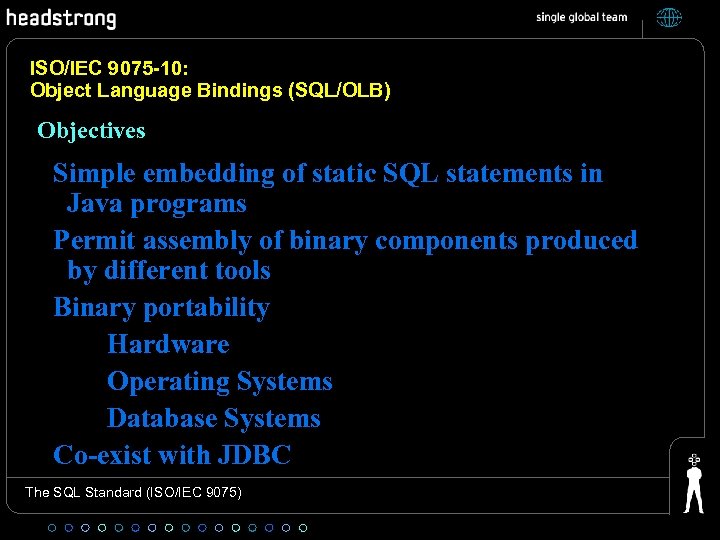 headstrong

single global team

ISO/IEC 9075-10:
Object Language Bindings (SQL/OLB)

Objectives

Simple embedding of static SQL statements in Java programs

Permit assembly of binary components produced by different tools

Binary portability

Hardware

Operating Systems

Database Systems

Co-exist with JDBC

The SQL Standard (ISO/IEC 9075)